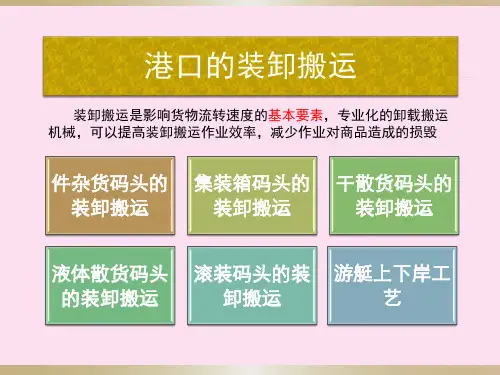 港口的装卸搬运

装卸搬运是影响货物流转速度的基本要素，专业化的卸载搬运机械，可以提高装卸搬运作业效率，减少作业对商品造成的损毁

件杂货码头的装卸搬运

集装箱码头的装卸搬运

干散货码头的装卸搬运

液体散货码头的装卸搬运

滚装码头的装卸搬运

游艇上下岸工艺